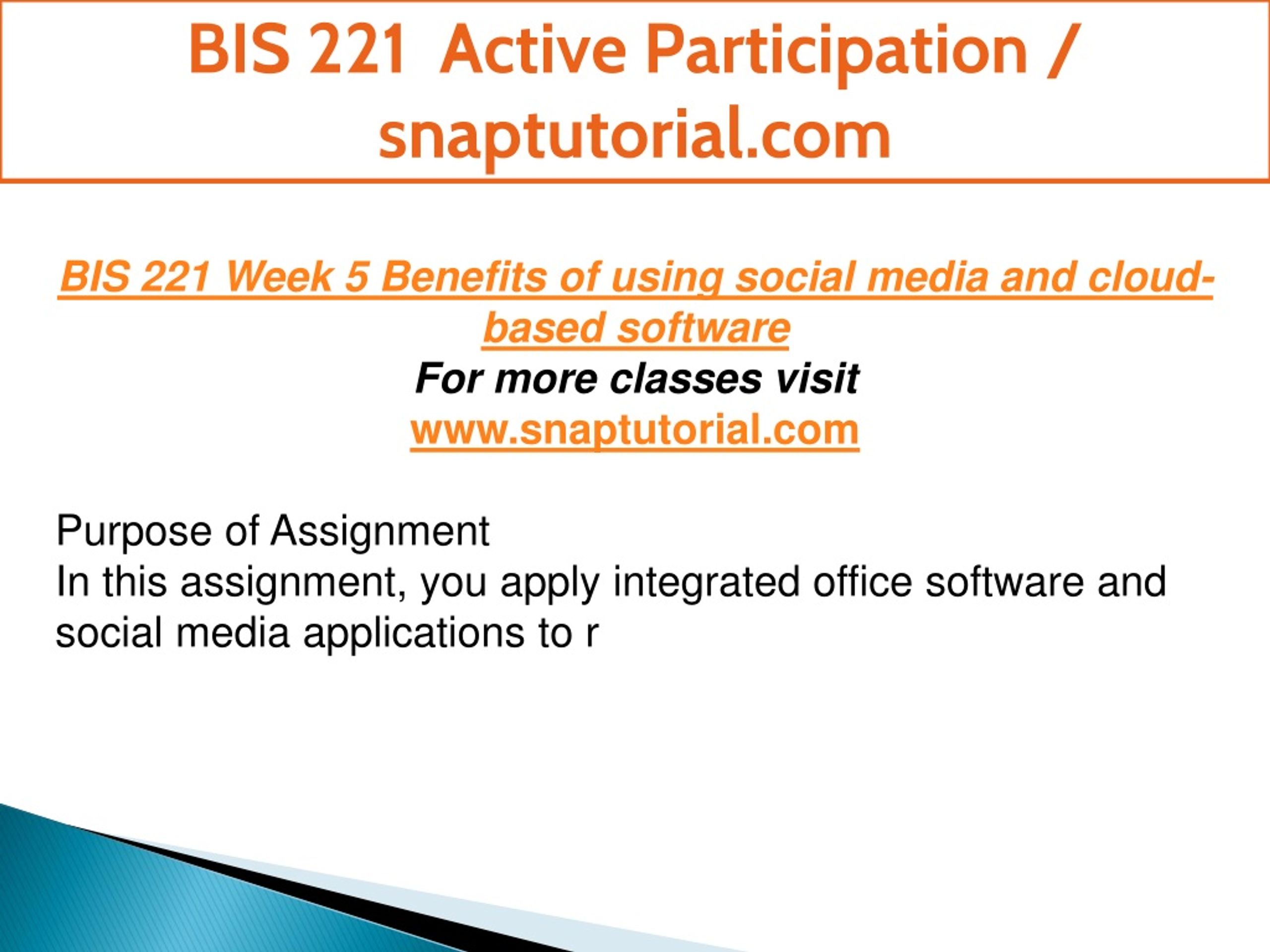 BIS 221 Active Participation / snaptutorial.com

BIS 221 Week 5 Benefits of using social media and cloud-based software

For more classes visit
www.snaptutorial.com

Purpose of Assignment
In this assignment, you apply integrated office software and social media applications to r